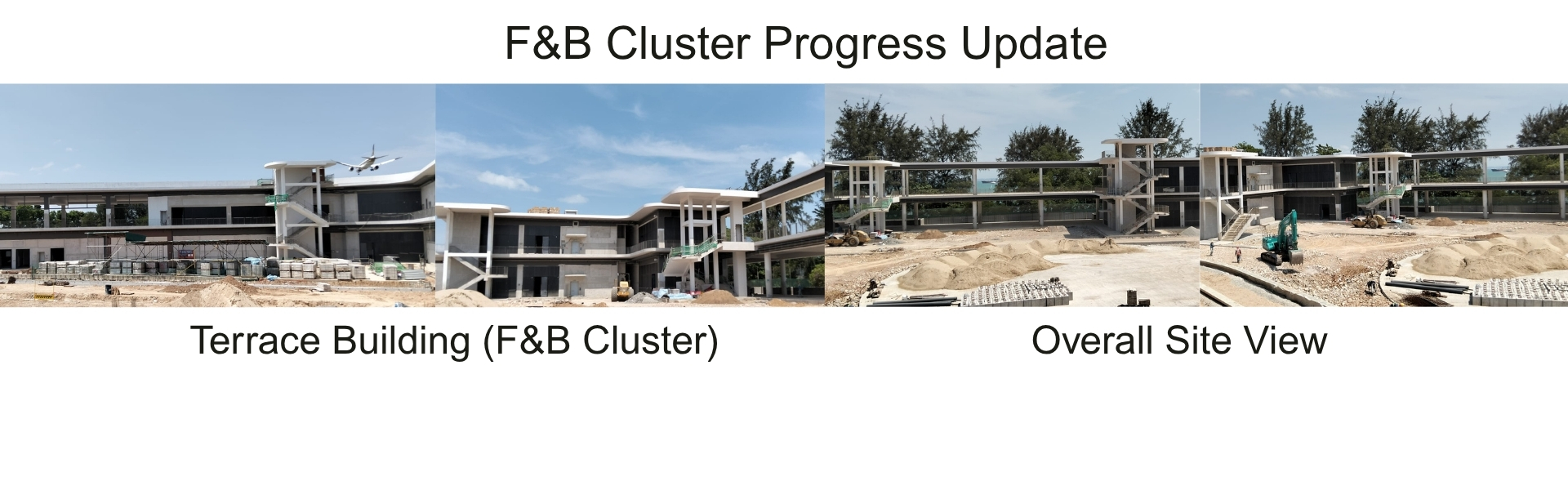 F&B Cluster Progress Update

Terrace Building (F&B Cluster)

Overall Site View